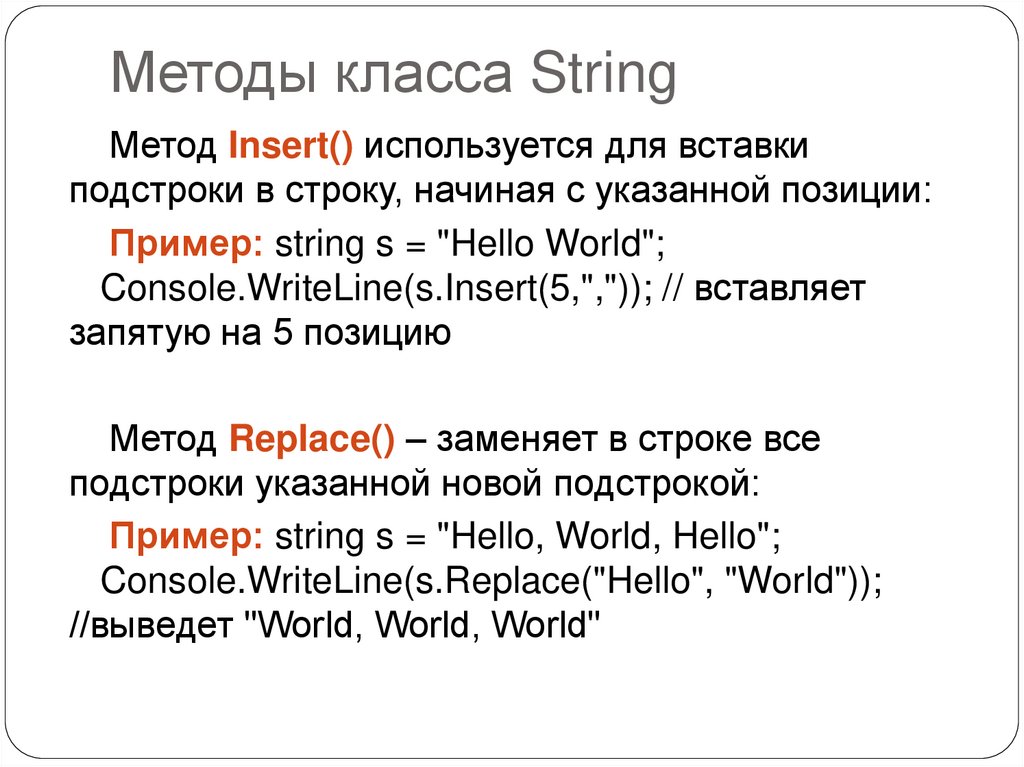 Методы класса String

Метод Insert() используется для вставки подстроки в строку, начиная с указанной позиции:

Пример: string s = "Hello World"; Console.WriteLine(s.Insert(5,",")); // вставляет запятую на 5 позицию

Метод Replace() – заменяет в строке все подстроки указанной новой подстрокой:

Пример: string s = "Hello, World, Hello"; Console.WriteLine(s.Replace("Hello", "World")); //выведет "World, World, World"